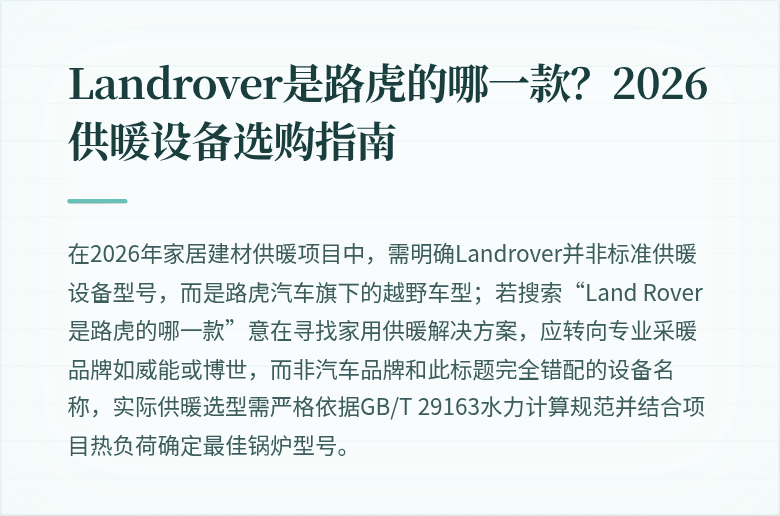 Landrover是路虎的哪一款？2026供暖设备选购指南

在2026年家居建材供暖项目中，需明确Landrover并非标准供暖设备型号，而是路虎汽车旗下的越野车型；若搜索“Land Rover是路虎的哪一款”意在寻找家用供暖解决方案，应转向专业采暖品牌如威能或博世，而非汽车品牌和此标题完全错配的设备名称，实际供暖选型需严格依据GB/T 29163水力计算规范并结合项目热负荷确定最佳锅炉型号。